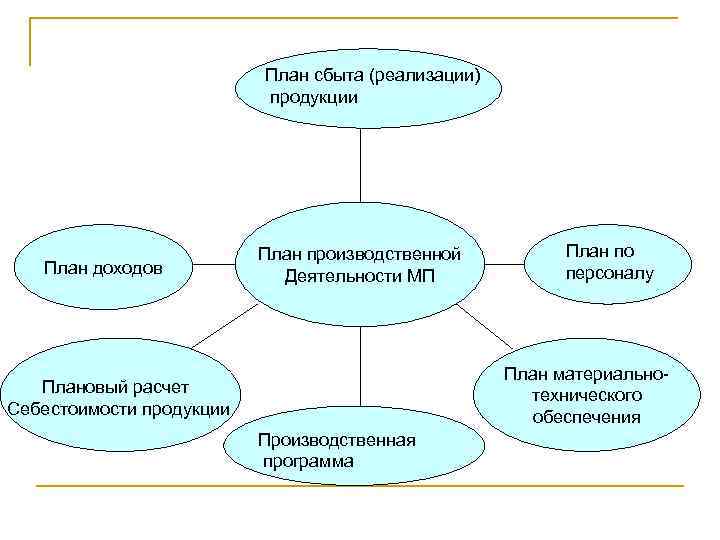 План сбыта (реализации) продукции

План доходов

План производственной Деятельности МП

План по персоналу

Плановый расчет Себестоимости продукции

Производственная программа

План материально-технического обеспечения